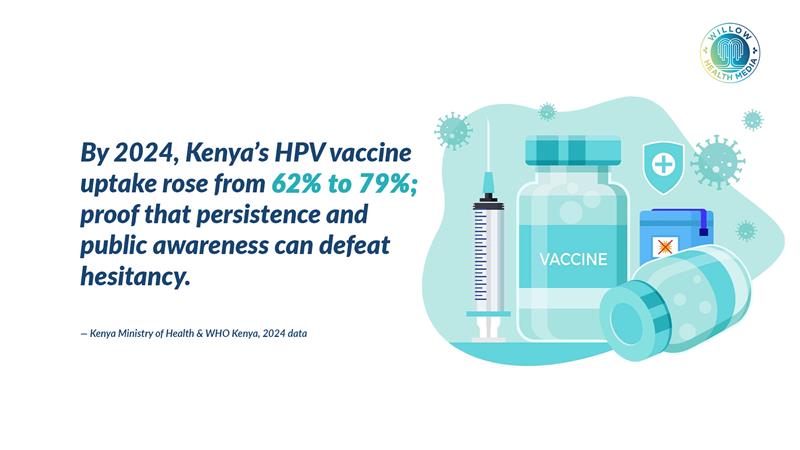 WILLOW HEALTH MEDIA

By 2024, Kenya's HPV vaccine uptake rose from 62% to 79%; proof that persistence and public awareness can defeat hesitancy.

— Kenya Ministry of Health & WHO Kenya, 2024 data

VACCINE